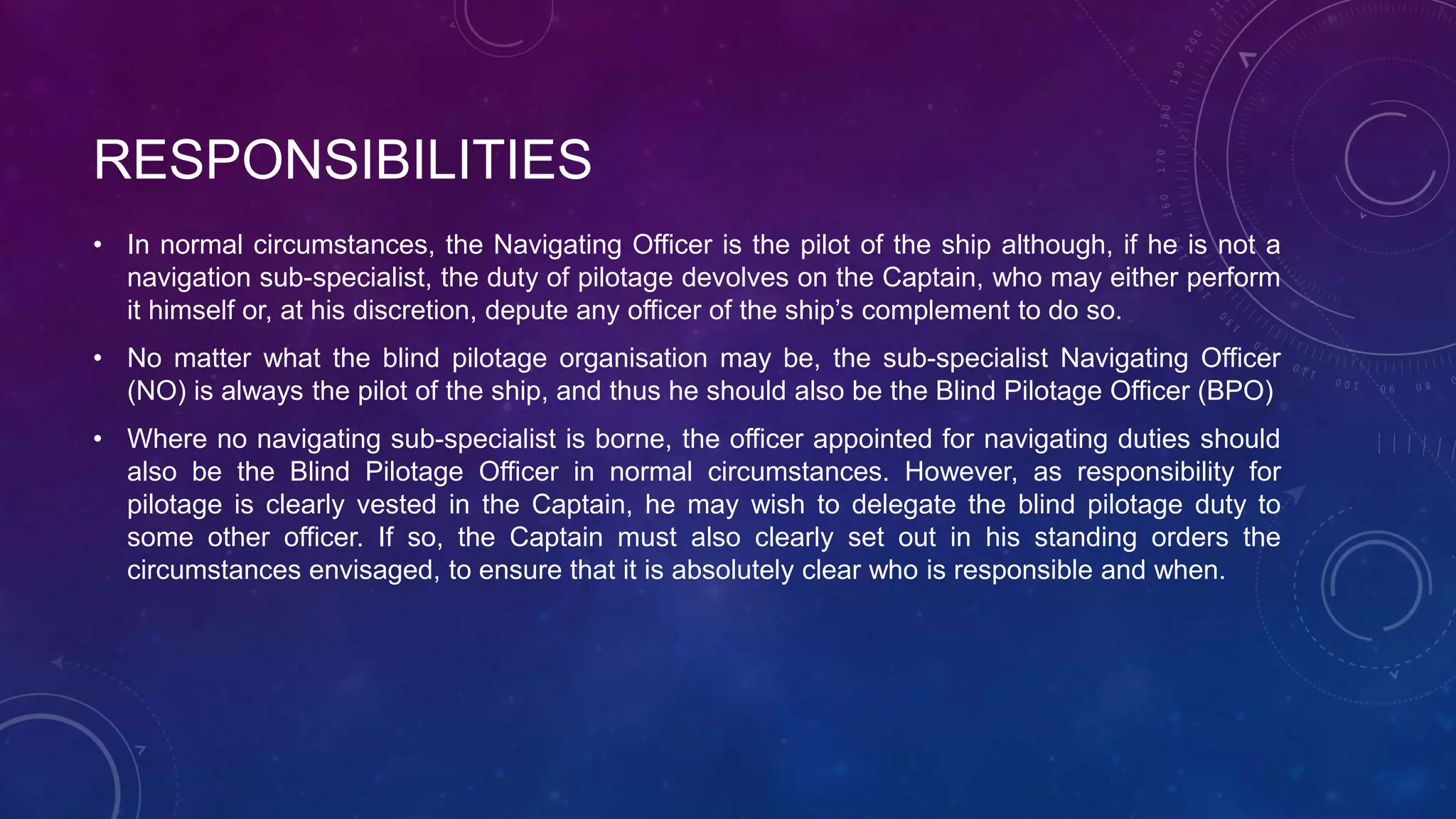 RESPONSIBILITIES

• In normal circumstances, the Navigating Officer is the pilot of the ship although, if he is not a navigation sub-specialist, the duty of pilotage devolves on the Captain, who may either perform it himself or, at his discretion, depute any officer of the ship's complement to do so.

• No matter what the blind pilotage organisation may be, the sub-specialist Navigating Officer (NO) is always the pilot of the ship, and thus he should also be the Blind Pilotage Officer (BPO)

• Where no navigating sub-specialist is borne, the officer appointed for navigating duties should also be the Blind Pilotage Officer in normal circumstances. However, as responsibility for pilotage is clearly vested in the Captain, he may wish to delegate the blind pilotage duty to some other officer. If so, the Captain must also clearly set out in his standing orders the circumstances envisaged, to ensure that it is absolutely clear who is responsible and when.